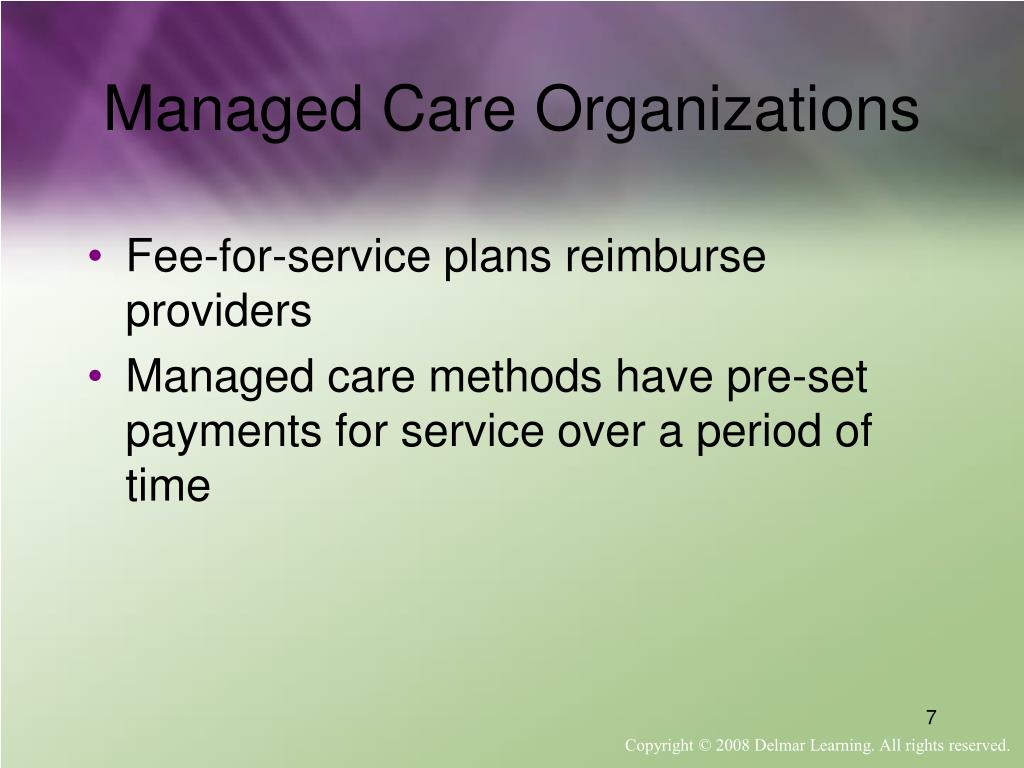 Managed Care Organizations

• Fee-for-service plans reimburse providers
• Managed care methods have pre-set payments for service over a period of time

7

Copyright © 2008 Delmar Learning. All rights reserved.